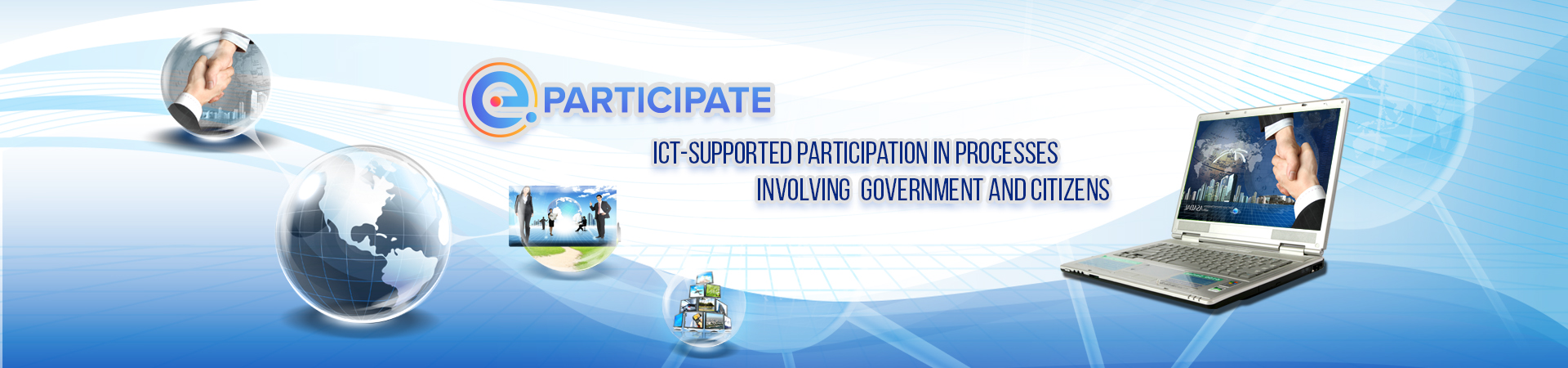 e PARTICIPATE

ICT-SUPPORTED PARTICIPATION IN PROCESSES INVOLVING GOVERNMENT AND CITIZENS